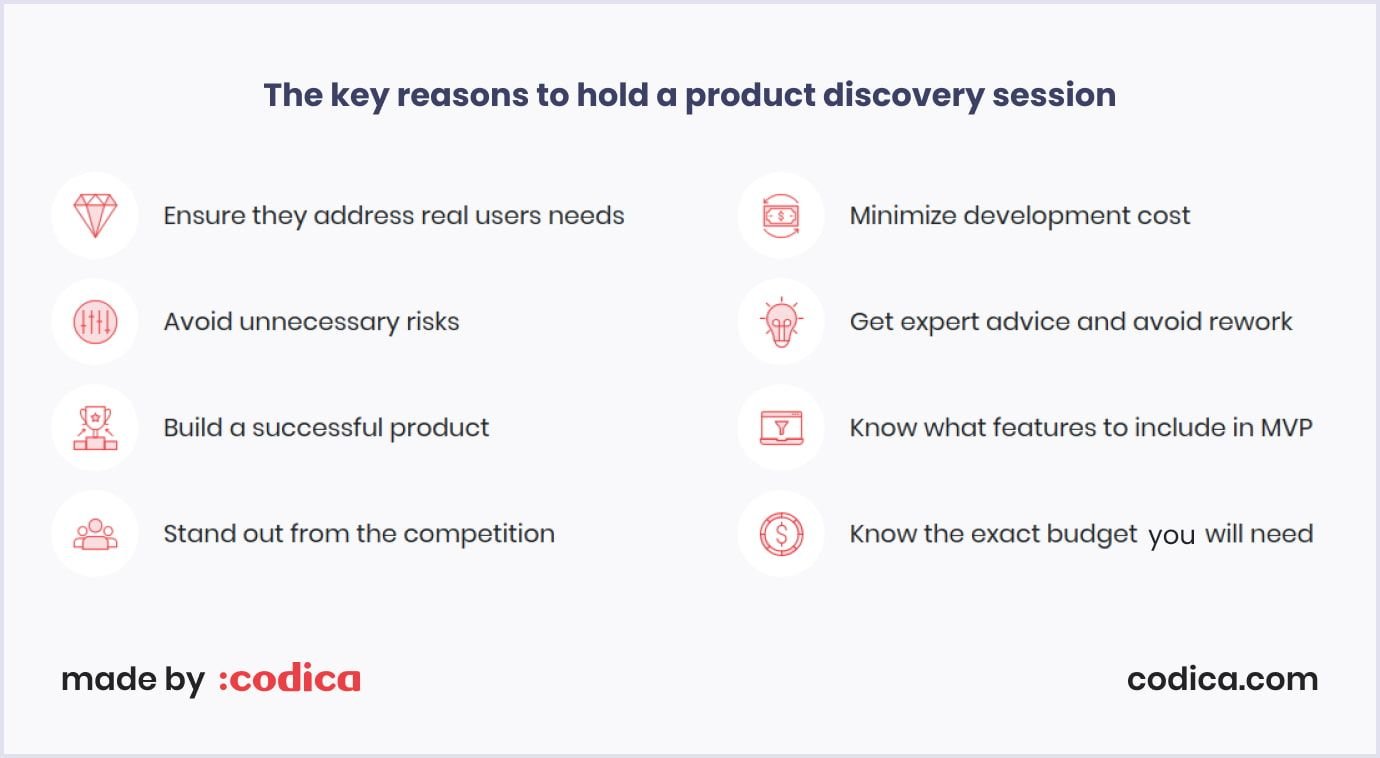 The key reasons to hold a product discovery session

Ensure they address real users needs

Avoid unnecessary risks

Build a successful product

Stand out from the competition

Minimize development cost

Get expert advice and avoid rework

Know what features to include in MVP

Know the exact budget you will need

made by :codica

codica.com